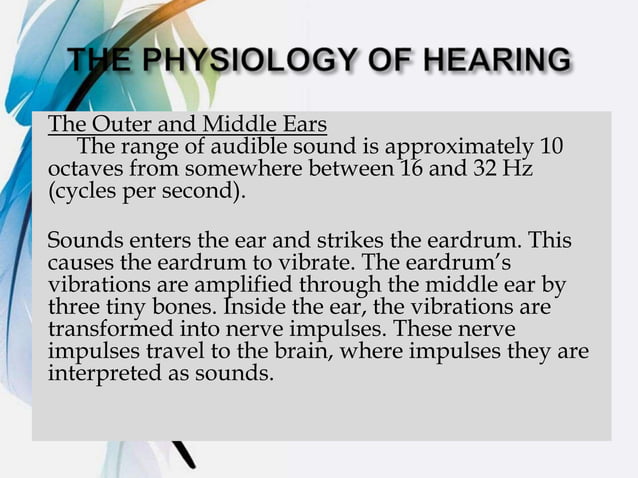 THE PHYSIOLOGY OF HEARING

The Outer and Middle Ears
The range of audible sound is approximately 10 octaves from somewhere between 16 and 32 Hz (cycles per second).

Sounds enters the ear and strikes the eardrum. This causes the eardrum to vibrate. The eardrum's vibrations are amplified through the middle ear by three tiny bones. Inside the ear, the vibrations are transformed into nerve impulses. These nerve impulses travel to the brain, where impulses they are interpreted as sounds.